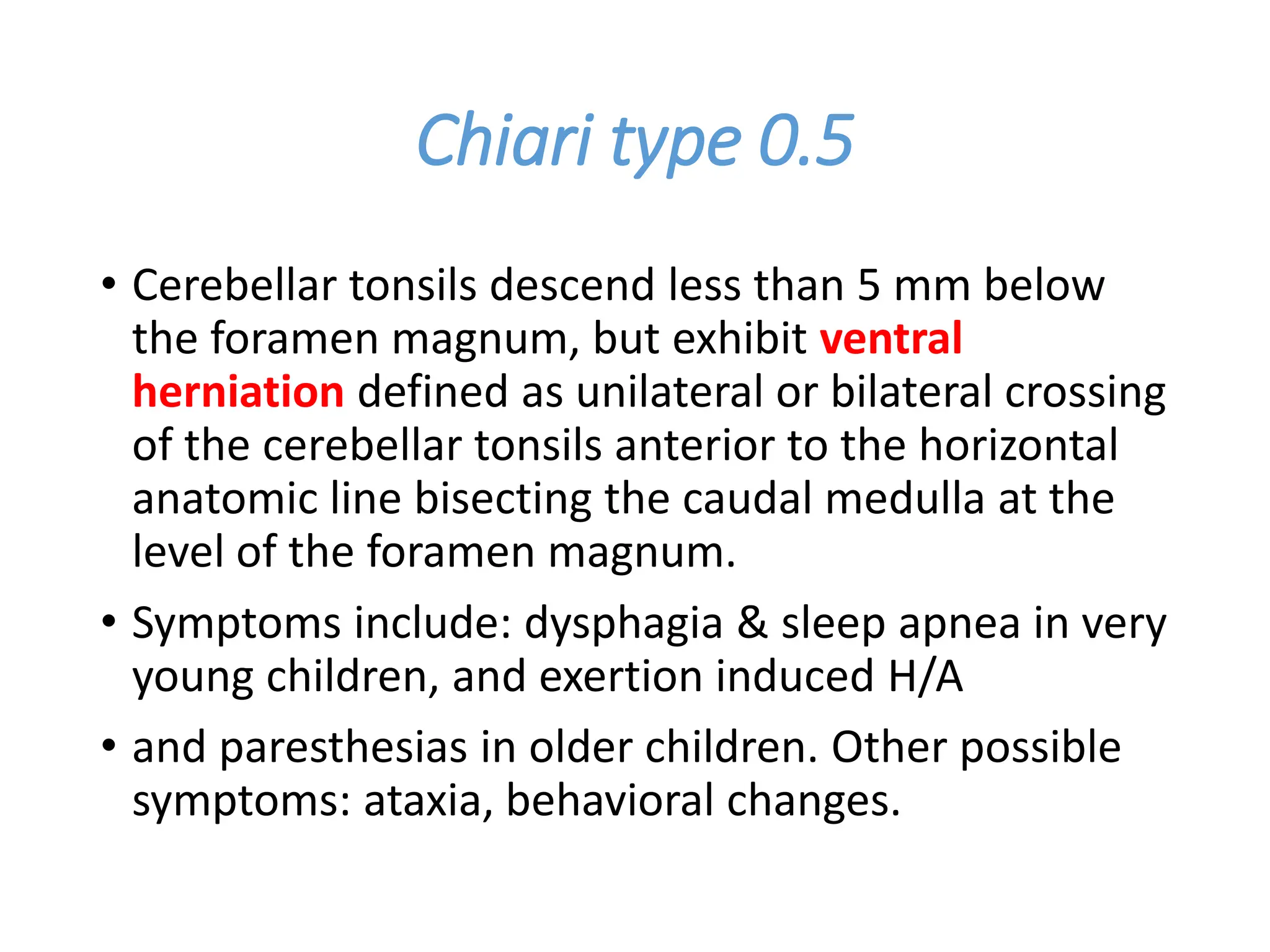 Chiari type 0.5

• Cerebellar tonsils descend less than 5 mm below the foramen magnum, but exhibit ventral herniation defined as unilateral or bilateral crossing of the cerebellar tonsils anterior to the horizontal anatomic line bisecting the caudal medulla at the level of the foramen magnum.

• Symptoms include: dysphagia & sleep apnea in very young children, and exertion induced H/A

• and paresthesias in older children. Other possible symptoms: ataxia, behavioral changes.